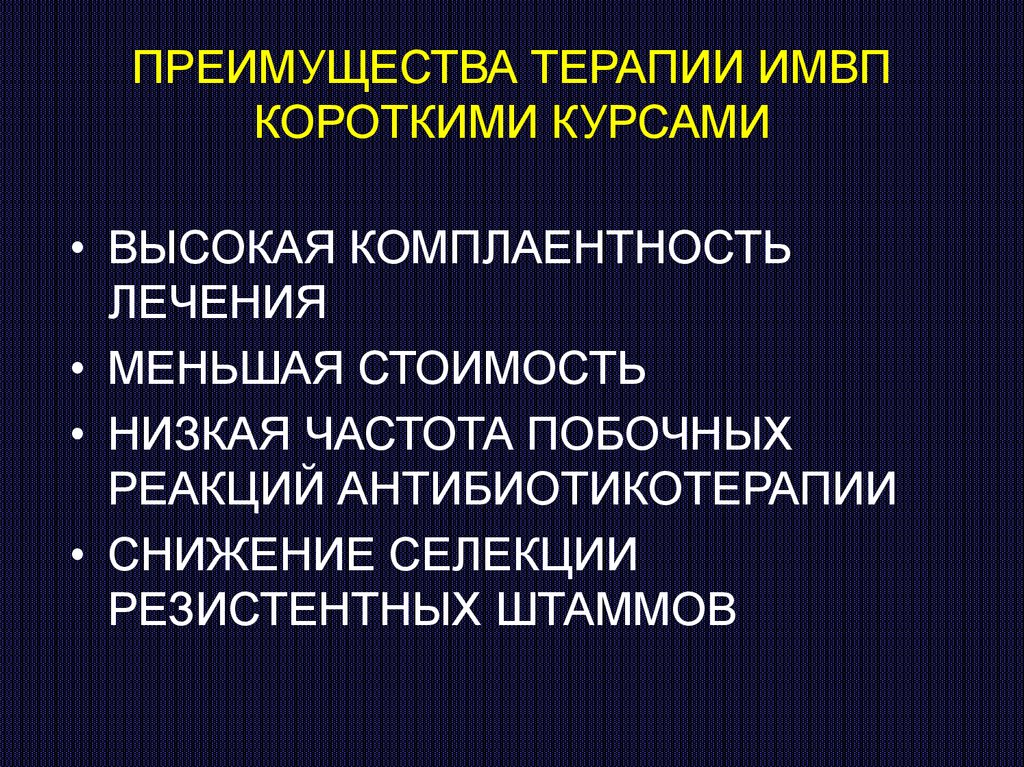 ПРЕИМУЩЕСТВА ТЕРАПИИ ИМВП КОРОТКИМИ КУРСАМИ

• ВЫСОКАЯ КОМПЛАЕНТНОСТЬ ЛЕЧЕНИЯ
• МЕНЬШАЯ СТОИМОСТЬ
• НИЗКАЯ ЧАСТОТА ПОБОЧНЫХ РЕАКЦИЙ АНТИБИОТИКОТЕРАПИИ
• СНИЖЕНИЕ СЕЛЕКЦИИ РЕЗИСТЕНТНЫХ ШТАММОВ